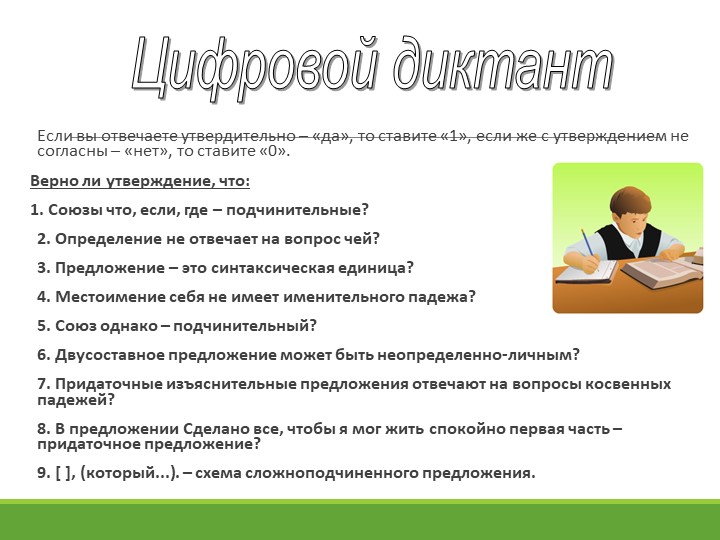 Цифровой диктант

Если вы отвечаете утвердительно – «да», то ставите «1», если же с утверждением не согласны – «нет», то ставите «0».

Верно ли утверждение, что:

1. Союзы что, если, где – подчинительные?

2. Определение не отвечает на вопрос чей?

3. Предложение – это синтаксическая единица?

4. Местоимение себя не имеет именительного падежа?

5. Союз однако – подчинительный?

6. Двусоставное предложение может быть неопределенно-личным?

7. Придаточные изъяснительные предложения отвечают на вопросы косвенных падежей?

8. В предложении Сделано все, чтобы я мог жить спокойно первая часть – придаточное предложение?

9. [ ], (который...). – схема сложноподчиненного предложения.